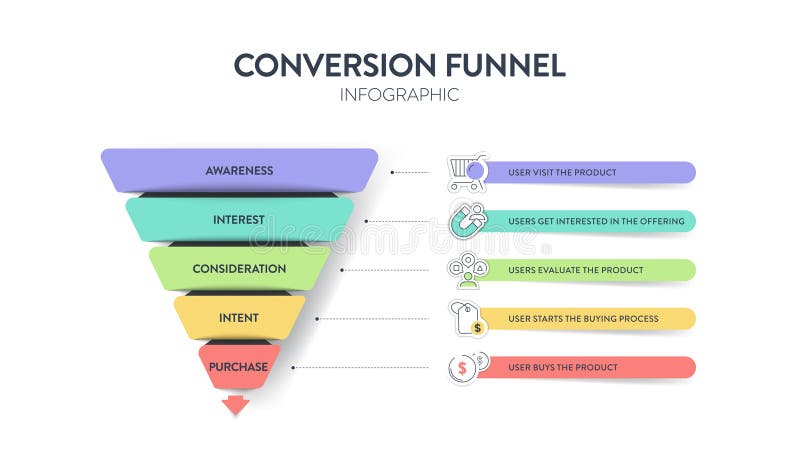 CONVERSION FUNNEL
INFOGRAPHIC

AWARENESS
INTEREST
CONSIDERATION
INTENT
PURCHASE

USER VISIT THE PRODUCT
USERS GET INTERESTED IN THE OFFERING
USERS EVALUATE THE PRODUCT
USER STARTS THE BUYING PROCESS
USER BUYS THE PRODUCT

dreamstime